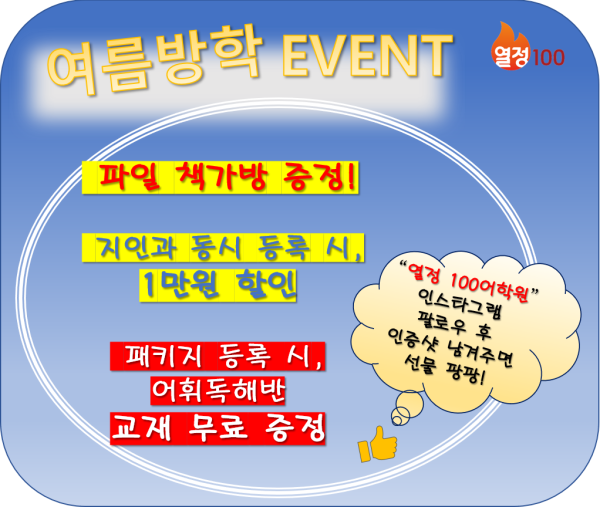 여름방학 EVENT

열정100

파일 책가방 증정!

지인과 동시 등록 시, 1만원 할인

패키지 등록 시, 어휘독해반 교재 무료 증정

"열정 100어학원" 인스타그램 팔로우 후 인증샷 남겨주면 선물 팡팡!